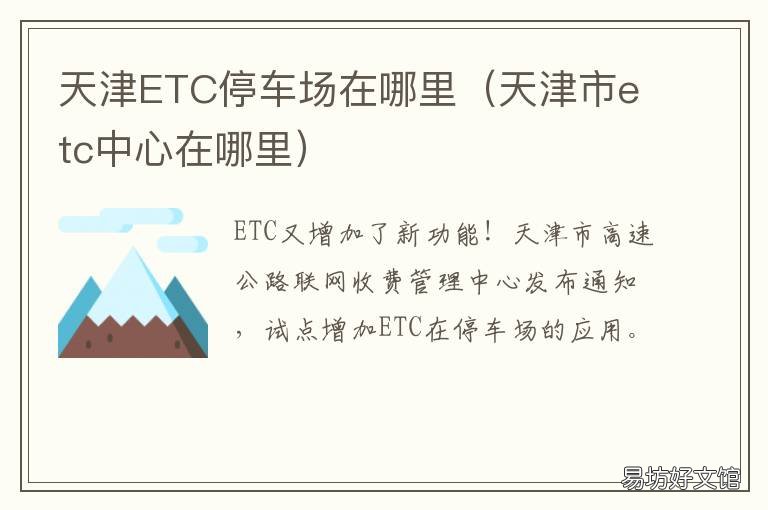 天津ETC停车场在哪里（天津市etc中心在哪里）

ETC又增加了新功能！天津市高速公路联网收费管理中心发布通知，试点增加ETC在停车场的应用。

易坊好文馆